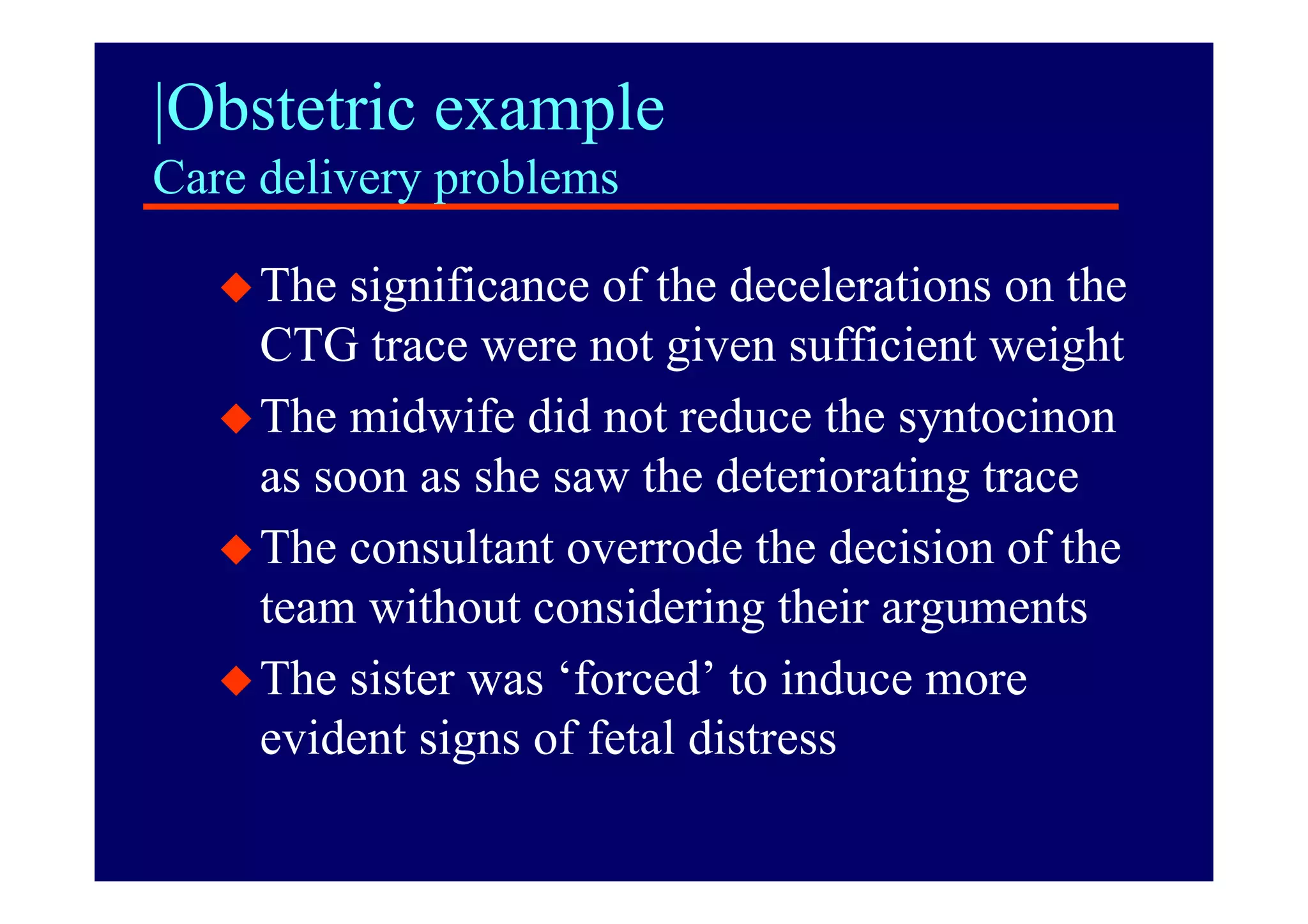 |Obstetric example
Care delivery problems

◆ The significance of the decelerations on the CTG trace were not given sufficient weight

◆ The midwife did not reduce the syntocinon as soon as she saw the deteriorating trace

◆ The consultant overrode the decision of the team without considering their arguments

◆ The sister was ‘forced’ to induce more evident signs of fetal distress